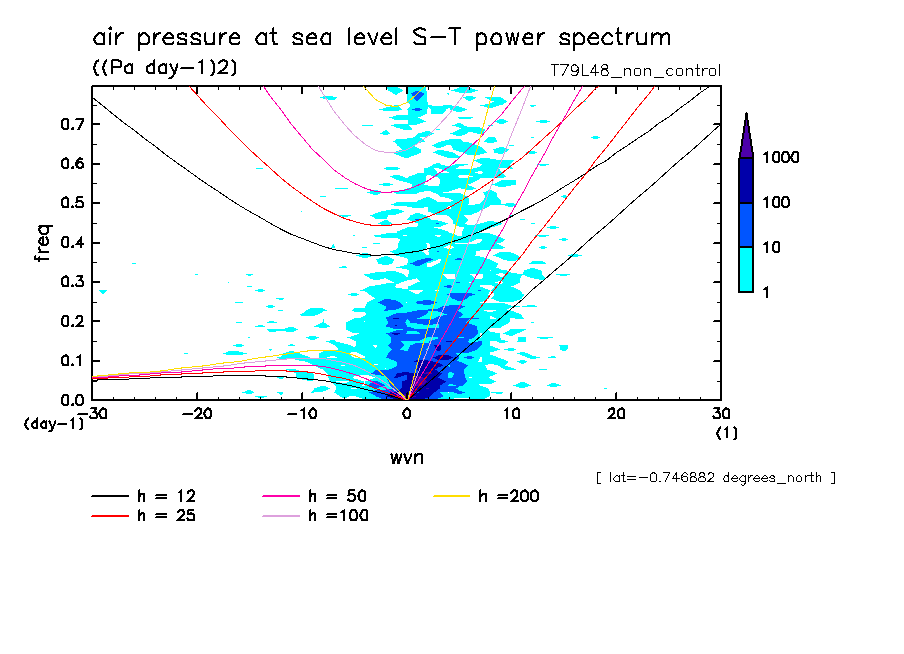 air pressure at sea level S-T power spectrum
((Pa day-1)2)
T79L48_non_control

freq
0.7
0.6
0.5
0.4
0.3
0.2
0.1
0.0
(day-1)
-30 -20 -10 0 10 20 30
(1)
wvn

1000
100
10
1

[ lat=-0.746882 degrees_north ]

h = 12
h = 25
h = 50
h =100
h =200